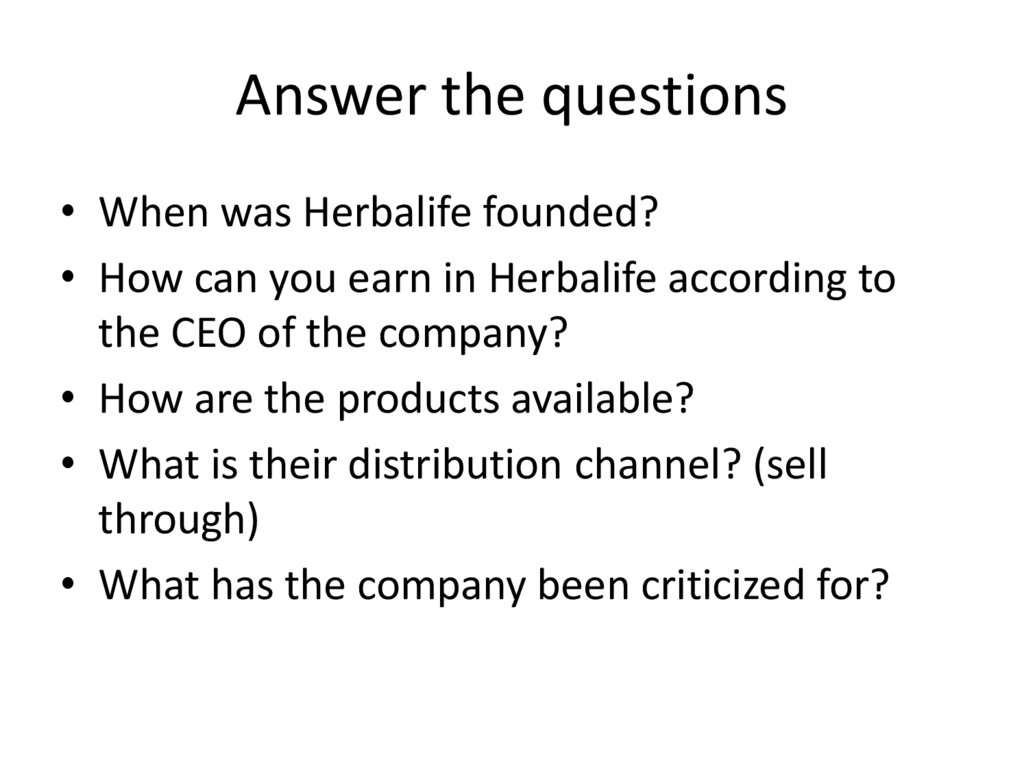 Answer the questions

• When was Herbalife founded?
• How can you earn in Herbalife according to the CEO of the company?
• How are the products available?
• What is their distribution channel? (sell through)
• What has the company been criticized for?